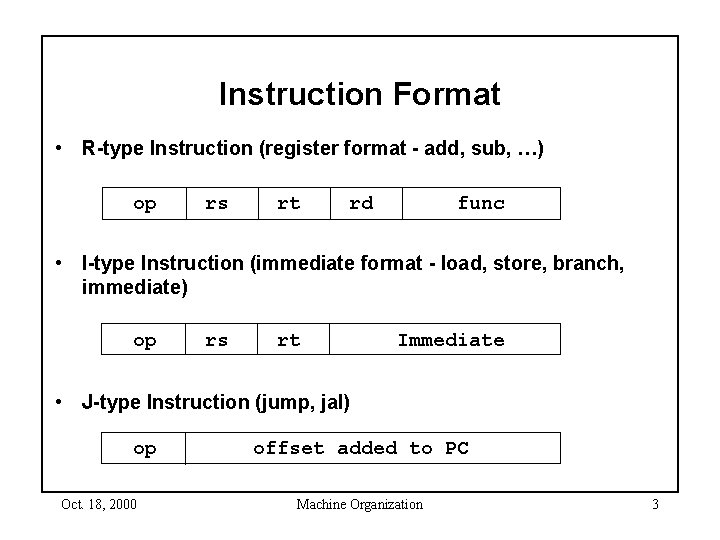 Instruction Format

• R-type Instruction (register format - add, sub, …)

| op | rs | rt | rd | func |
|---|---|---|---|---|

• I-type Instruction (immediate format - load, store, branch, immediate)

| op | rs | rt | Immediate |
|---|---|---|---|

• J-type Instruction (jump, jal)

| op | offset added to PC |
|---|---|

Oct. 18, 2000 Machine Organization 3